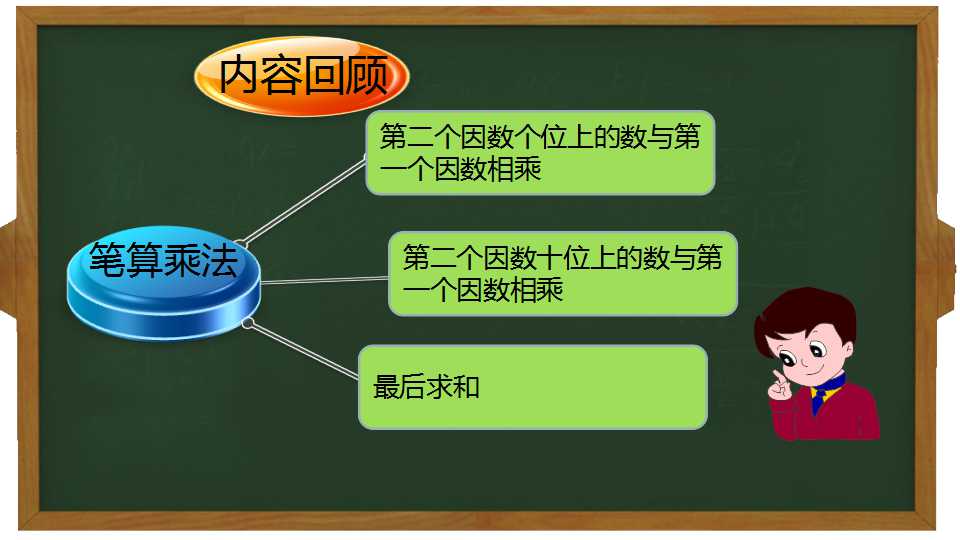 内容回顾

笔算乘法

第二个因数个位上的数与第一个因数相乘

第二个因数十位上的数与第一个因数相乘

最后求和